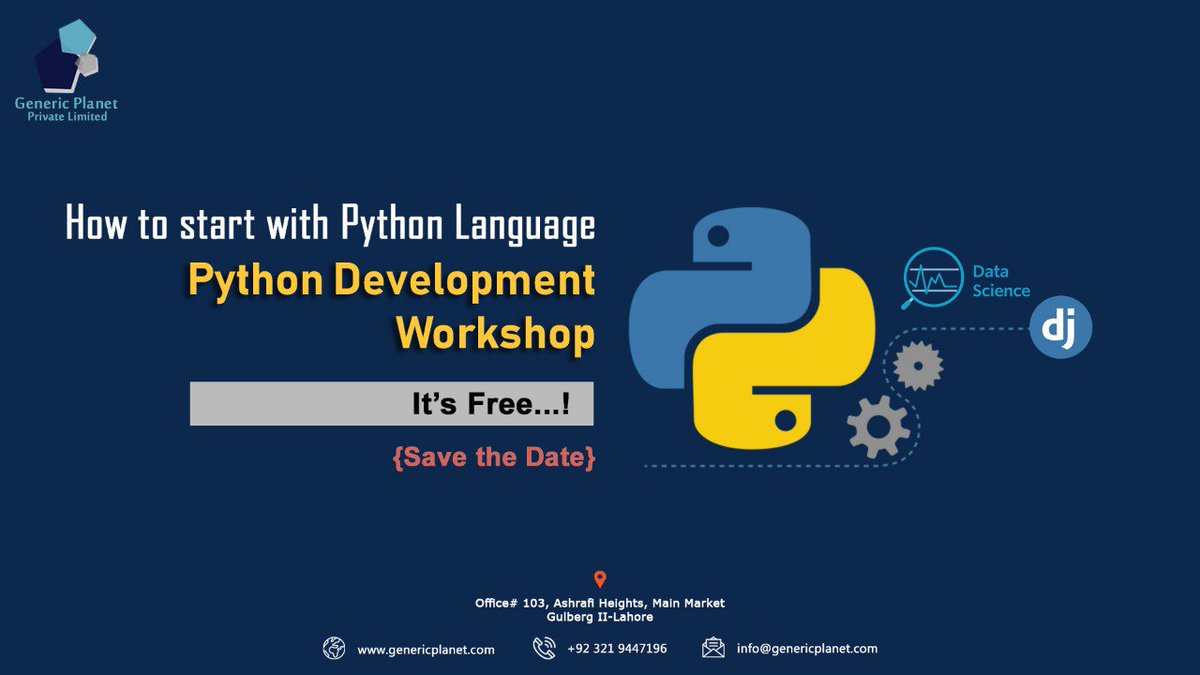 Generic Planet
Private Limited

How to start with Python Language
Python Development Workshop

It's Free...!

{Save the Date}

Data Science

dj

Office# 103, Ashrafi Heights, Main Market Gulberg II-Lahore

www.genericplanet.com
+92 321 9447196
info@genericplanet.com